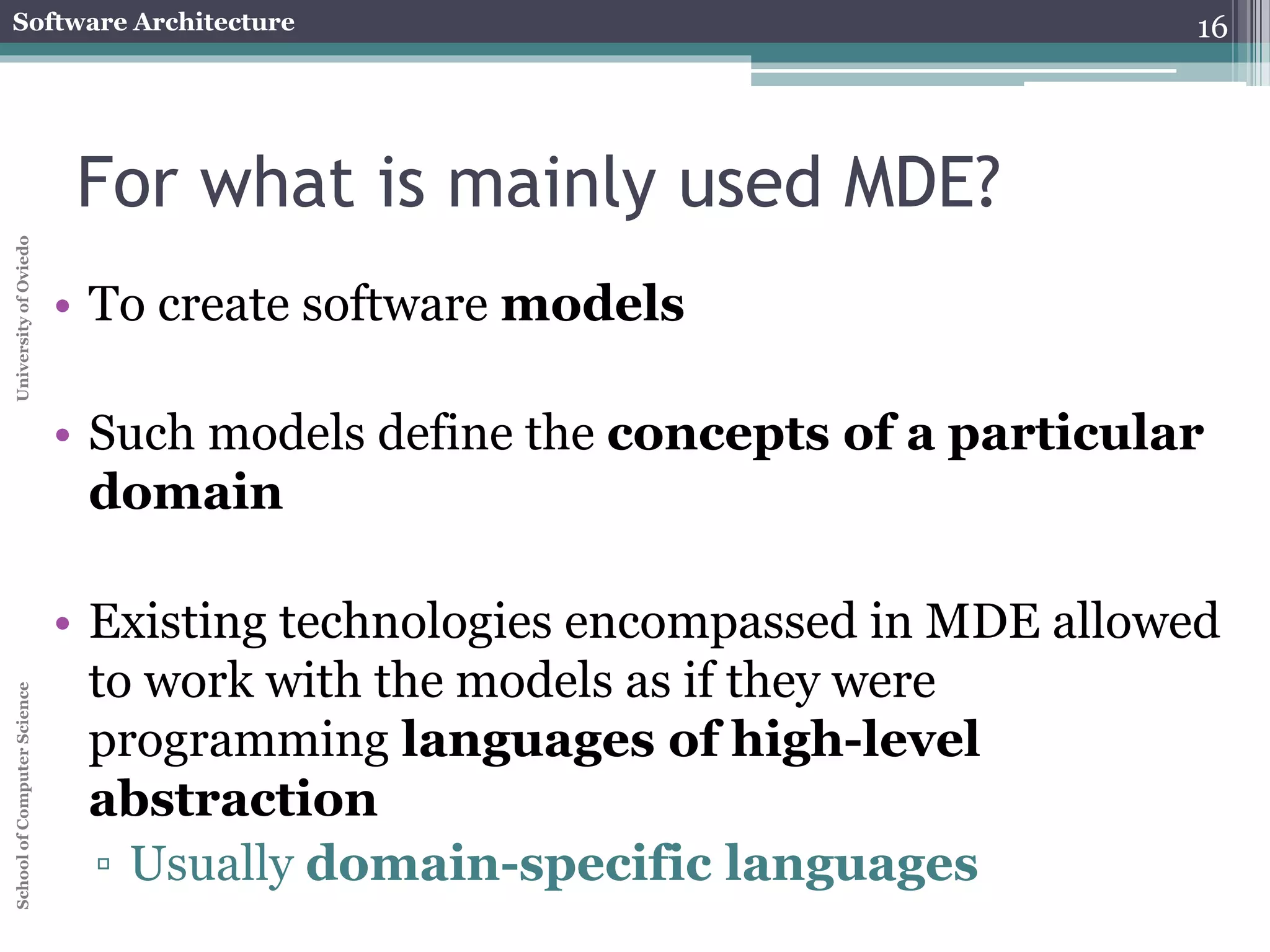 Software Architecture

16

For what is mainly used MDE?

University of Oviedo

• To create software models

• Such models define the concepts of a particular domain

• Existing technologies encompassed in MDE allowed to work with the models as if they were programming languages of high-level abstraction
▫ Usually domain-specific languages

School of Computer Science